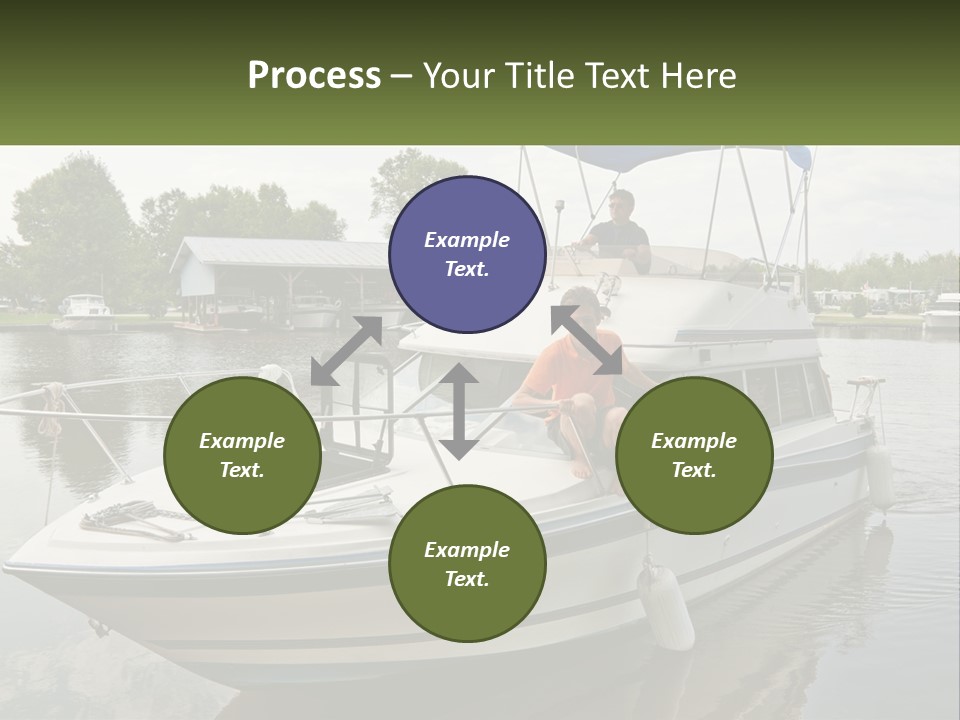 Process – Your Title Text Here

Example Text.

Example Text.

Example Text.

Example Text.